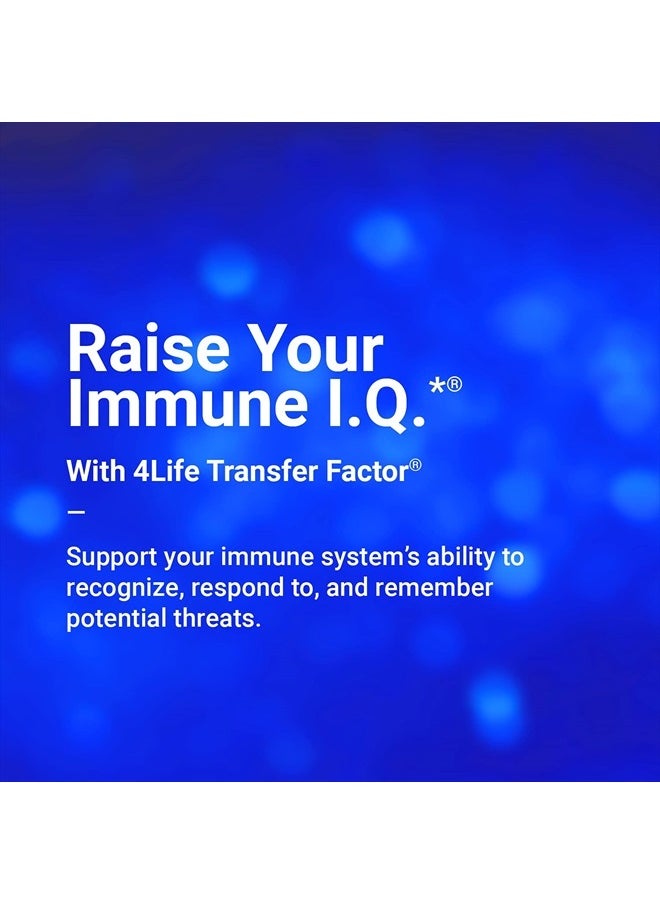 Raise Your Immune I.Q.*®

With 4Life Transfer Factor®

—

Support your immune system's ability to recognize, respond to, and remember potential threats.